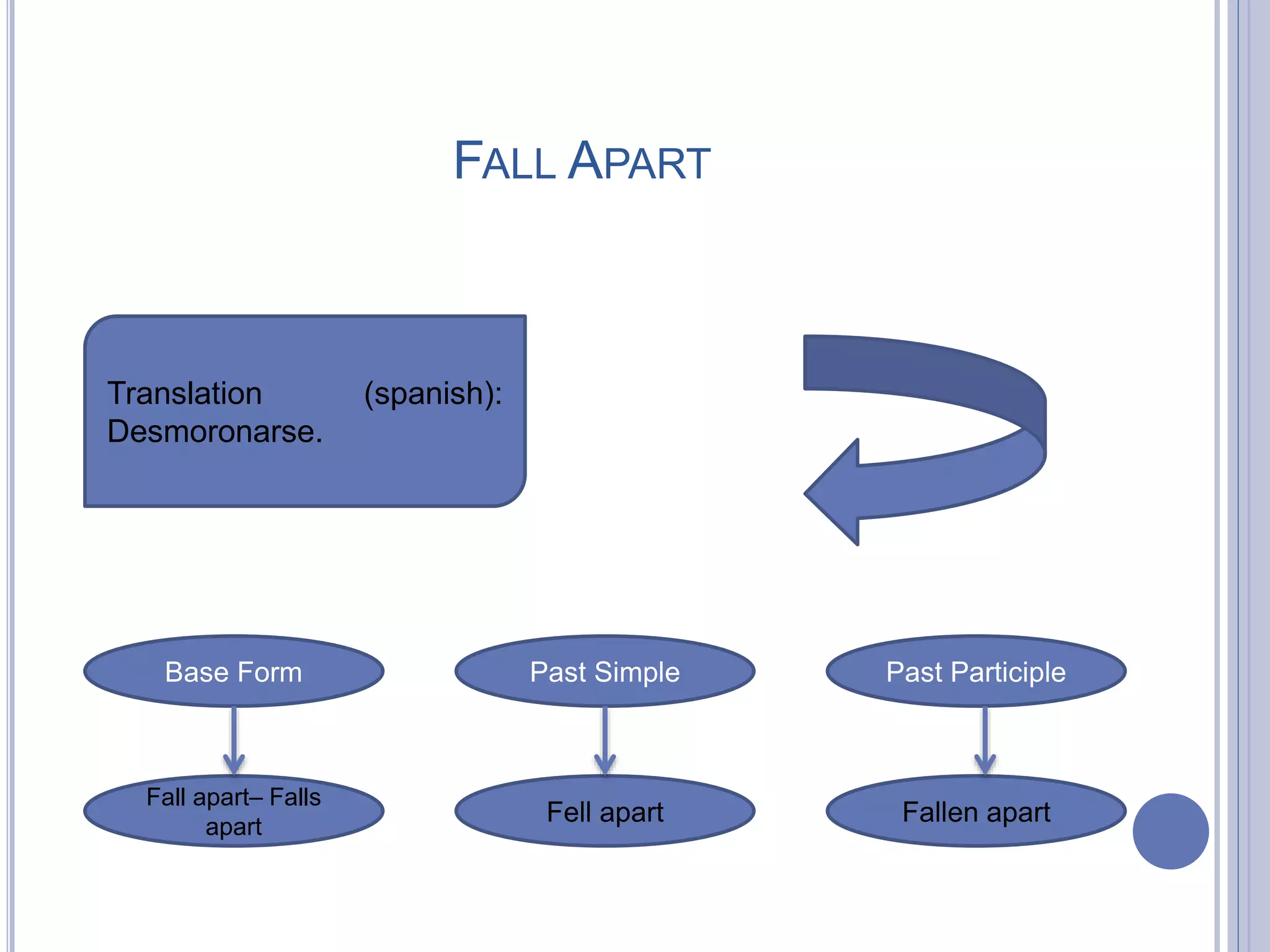 FALL APART

Translation (spanish): Desmoronarse.

Base Form

Fall apart– Falls apart

Past Simple

Fell apart

Past Participle

Fallen apart